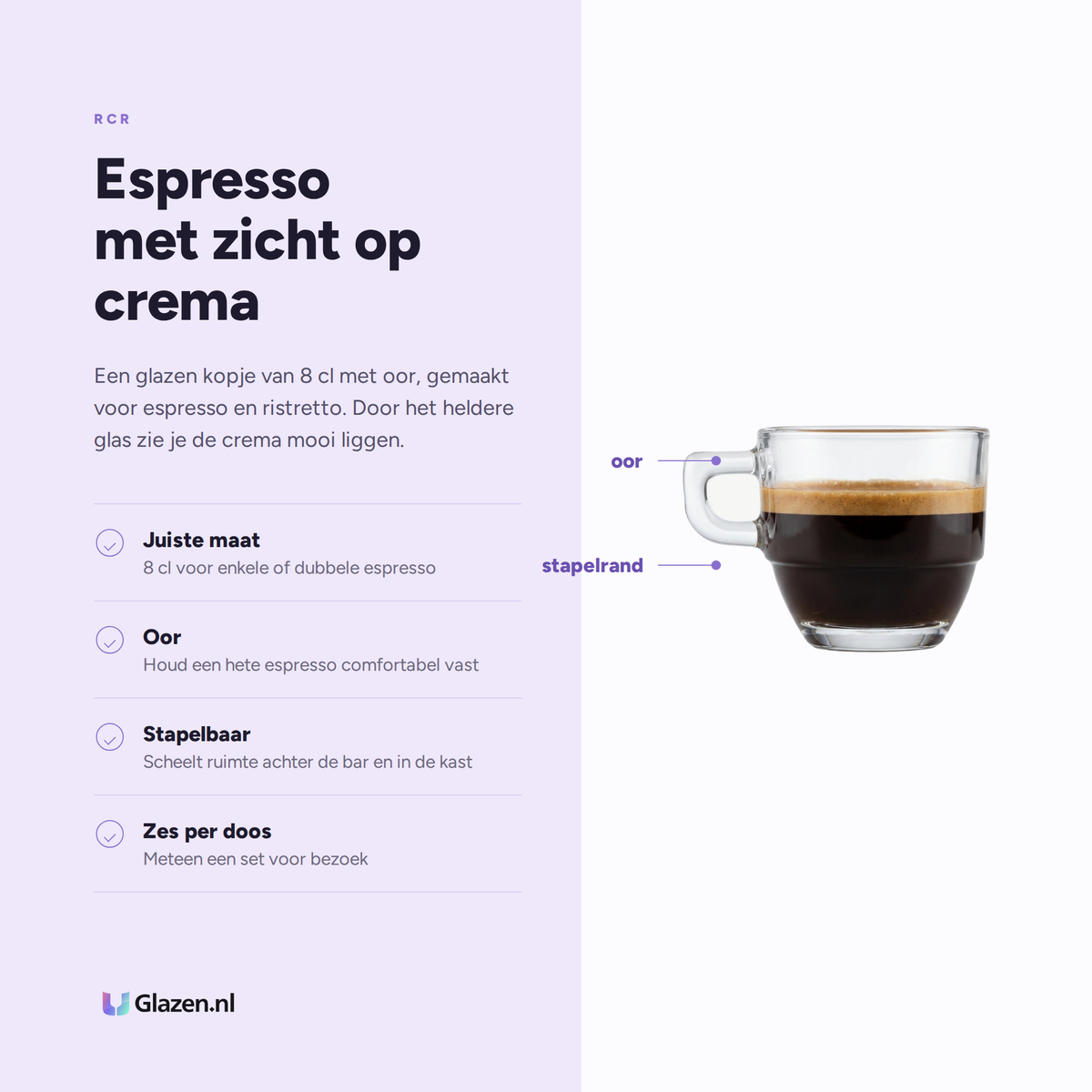 RCR

Espresso met zicht op crema

Een glazen kopje van 8 cl met oor, gemaakt voor espresso en ristretto. Door het heldere glas zie je de crema mooi liggen.

Juiste maat
8 cl voor enkele of dubbele espresso

Oor
Houd een hete espresso comfortabel vast

Stapelbaar
Scheelt ruimte achter de bar en in de kast

Zes per doos
Meteen een set voor bezoek

Glazen.nl

oor

stapelrand